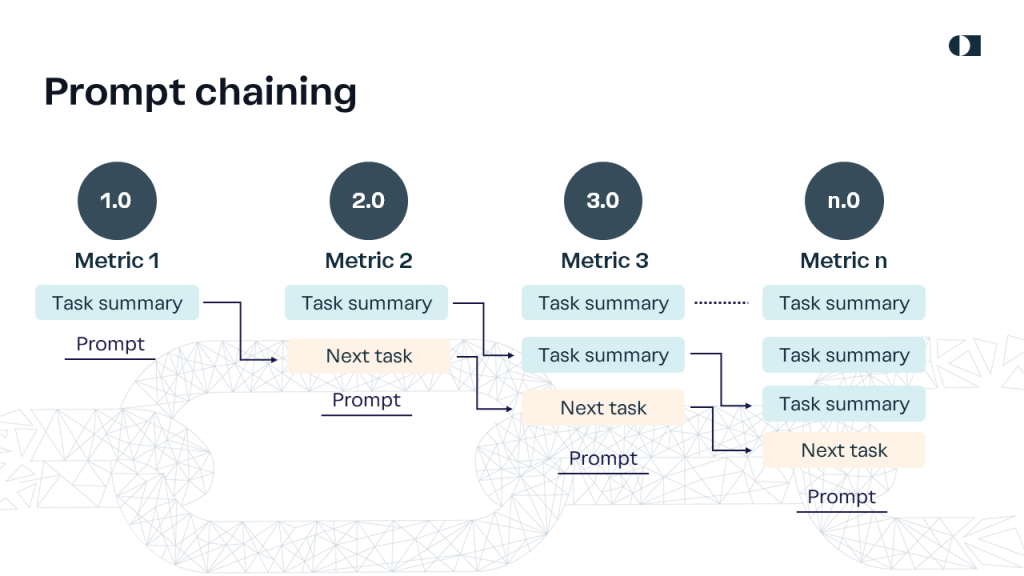 Prompt chaining

1.0
Metric 1
Task summary
Prompt

2.0
Metric 2
Task summary
Next task
Prompt

3.0
Metric 3
Task summary
Task summary
Next task
Prompt

n.0
Metric n
Task summary
Task summary
Task summary
Next task
Prompt